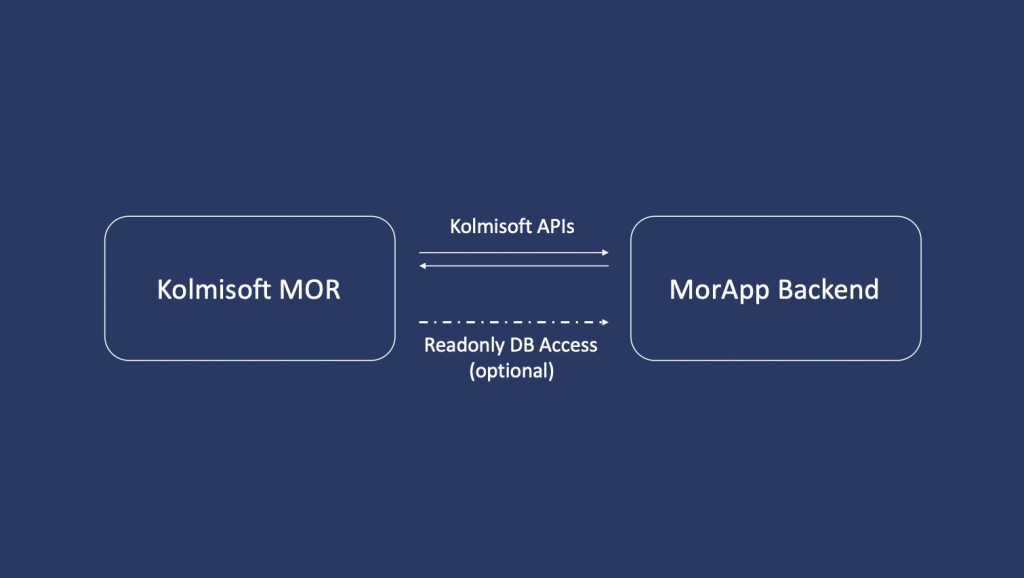 Kolmisoft MOR

Kolmisoft APIs

Readonly DB Access
(optional)

MorApp Backend